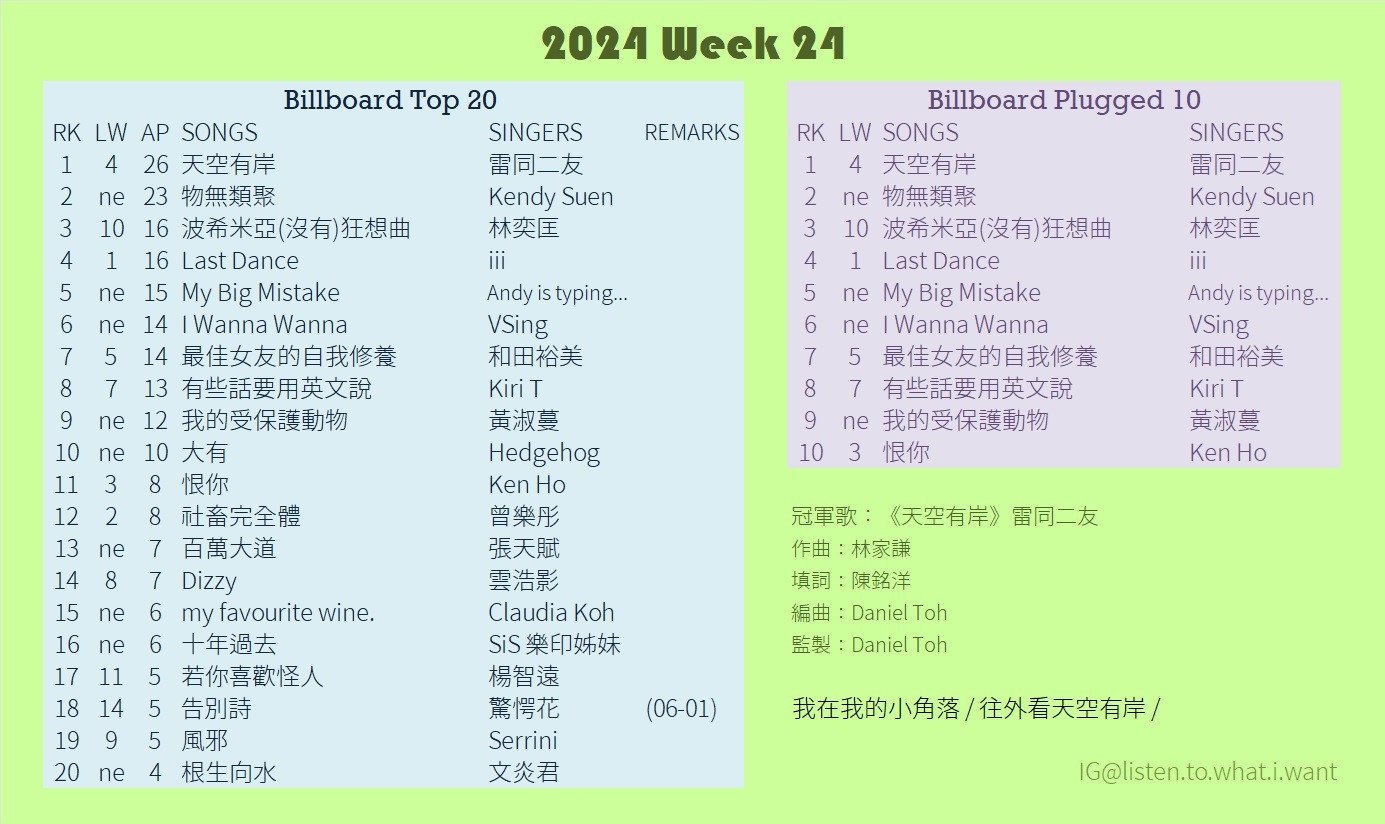 2024 Week 24

Billboard Top 20

| RK | LW | AP | SONGS | SINGERS | REMARKS |
|---|---|---|---|---|---|
| 1 | 4 | 26 | 天空有岸 | 雷同二友 | |
| 2 | ne | 23 | 物無類聚 | Kendy Suen | |
| 3 | 10 | 16 | 波希米亞(沒有)狂想曲 | 林奕匡 | |
| 4 | 1 | 16 | Last Dance | iii | |
| 5 | ne | 15 | My Big Mistake | Andy is typing... | |
| 6 | ne | 14 | I Wanna Wanna | VSing | |
| 7 | 5 | 14 | 最佳女友的自我修養 | 和田裕美 | |
| 8 | 7 | 13 | 有些話要用英文說 | Kiri T | |
| 9 | ne | 12 | 我的受保護動物 | 黃淑蔓 | |
| 10 | ne | 10 | 大有 | Hedgehog | |
| 11 | 3 | 8 | 恨你 | Ken Ho | |
| 12 | 2 | 8 | 社畜完全體 | 曾樂彤 | |
| 13 | ne | 7 | 百萬大道 | 張天賦 | |
| 14 | 8 | 7 | Dizzy | 雲浩影 | |
| 15 | ne | 6 | my favourite wine. | Claudia Koh | |
| 16 | ne | 6 | 十年過去 | SiS 樂印姊妹 | |
| 17 | 11 | 5 | 若你喜歡怪人 | 楊智遠 | |
| 18 | 14 | 5 | 告別詩 | 驚愕花 | (06-01) |
| 19 | 9 | 5 | 風邪 | Serrini | |
| 20 | ne | 4 | 根生向水 | 文炎君 | |

Billboard Plugged 10

| RK | LW | SONGS | SINGERS |
|---|---|---|---|
| 1 | 4 | 天空有岸 | 雷同二友 |
| 2 | ne | 物無類聚 | Kendy Suen |
| 3 | 10 | 波希米亞(沒有)狂想曲 | 林奕匡 |
| 4 | 1 | Last Dance | iii |
| 5 | ne | My Big Mistake | Andy is typing... |
| 6 | ne | I Wanna Wanna | VSing |
| 7 | 5 | 最佳女友的自我修養 | 和田裕美 |
| 8 | 7 | 有些話要用英文說 | Kiri T |
| 9 | ne | 我的受保護動物 | 黃淑蔓 |
| 10 | 3 | 恨你 | Ken Ho |

冠軍歌：《天空有岸》雷同二友
作曲：林家謙
填詞：陳銘洋
編曲：Daniel Toh
監製：Daniel Toh

我在我的小角落 / 往外看天空有岸 /

IG@listen.to.what.i.want